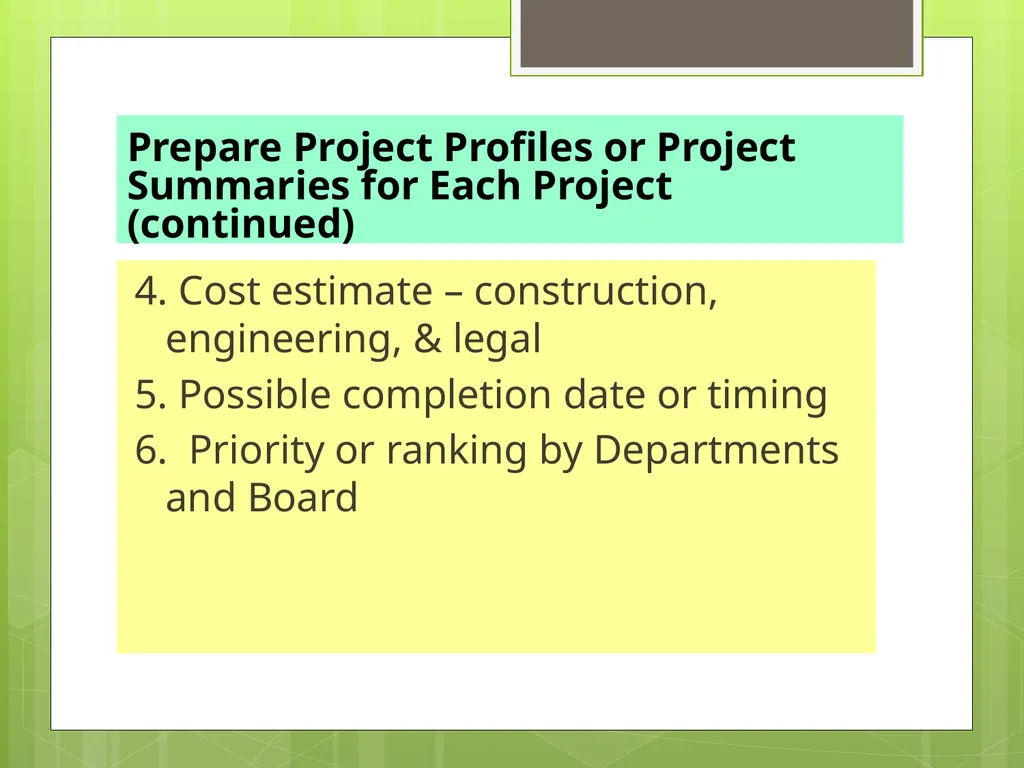 Prepare Project Profiles or Project Summaries for Each Project (continued)

4. Cost estimate – construction, engineering, & legal
5. Possible completion date or timing
6. Priority or ranking by Departments and Board